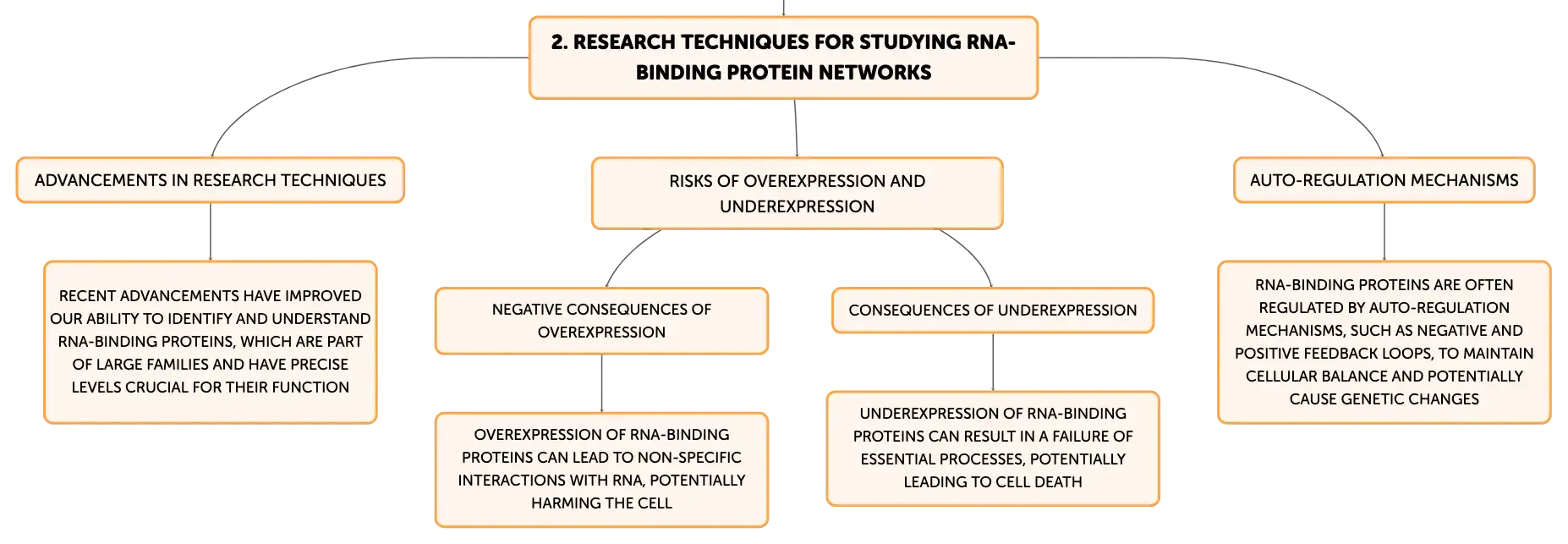 2. RESEARCH TECHNIQUES FOR STUDYING RNA-BINDING PROTEIN NETWORKS

ADVANCEMENTS IN RESEARCH TECHNIQUES

RECENT ADVANCEMENTS HAVE IMPROVED OUR ABILITY TO IDENTIFY AND UNDERSTAND RNA-BINDING PROTEINS, WHICH ARE PART OF LARGE FAMILIES AND HAVE PRECISE LEVELS CRUCIAL FOR THEIR FUNCTION

RISKS OF OVEREXPRESSION AND UNDEREXPRESSION

NEGATIVE CONSEQUENCES OF OVEREXPRESSION

OVEREXPRESSION OF RNA-BINDING PROTEINS CAN LEAD TO NON-SPECIFIC INTERACTIONS WITH RNA, POTENTIALLY HARMING THE CELL

CONSEQUENCES OF UNDEREXPRESSION

UNDEREXPRESSION OF RNA-BINDING PROTEINS CAN RESULT IN A FAILURE OF ESSENTIAL PROCESSES, POTENTIALLY LEADING TO CELL DEATH

AUTO-REGULATION MECHANISMS

RNA-BINDING PROTEINS ARE OFTEN REGULATED BY AUTO-REGULATION MECHANISMS, SUCH AS NEGATIVE AND POSITIVE FEEDBACK LOOPS, TO MAINTAIN CELLULAR BALANCE AND POTENTIALLY CAUSE GENETIC CHANGES